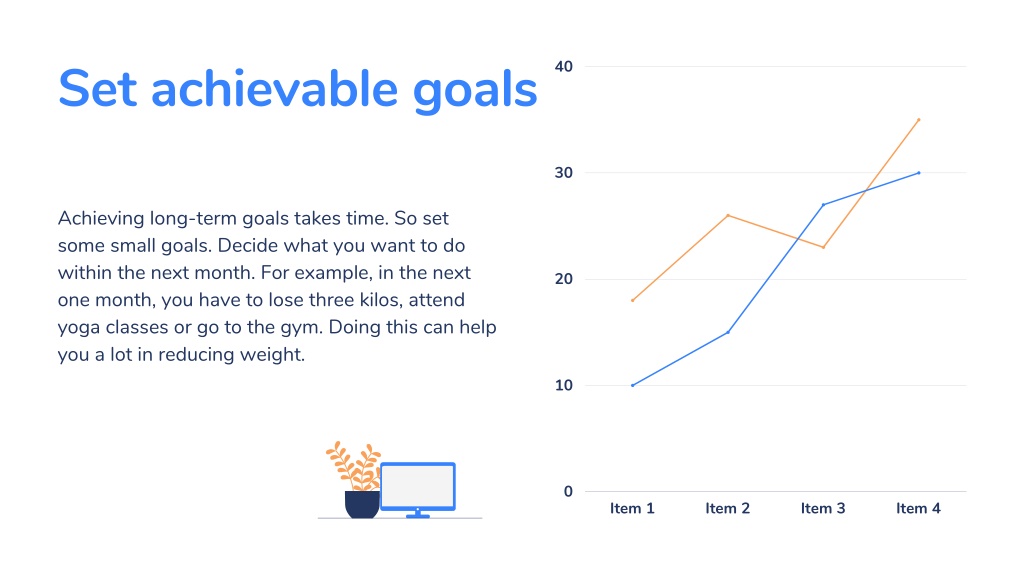 Set achievable goals

Achieving long-term goals takes time. So set some small goals. Decide what you want to do within the next month. For example, in the next one month, you have to lose three kilos, attend yoga classes or go to the gym. Doing this can help you a lot in reducing weight.

40
30
20
10
0
Item 1
Item 2
Item 3
Item 4